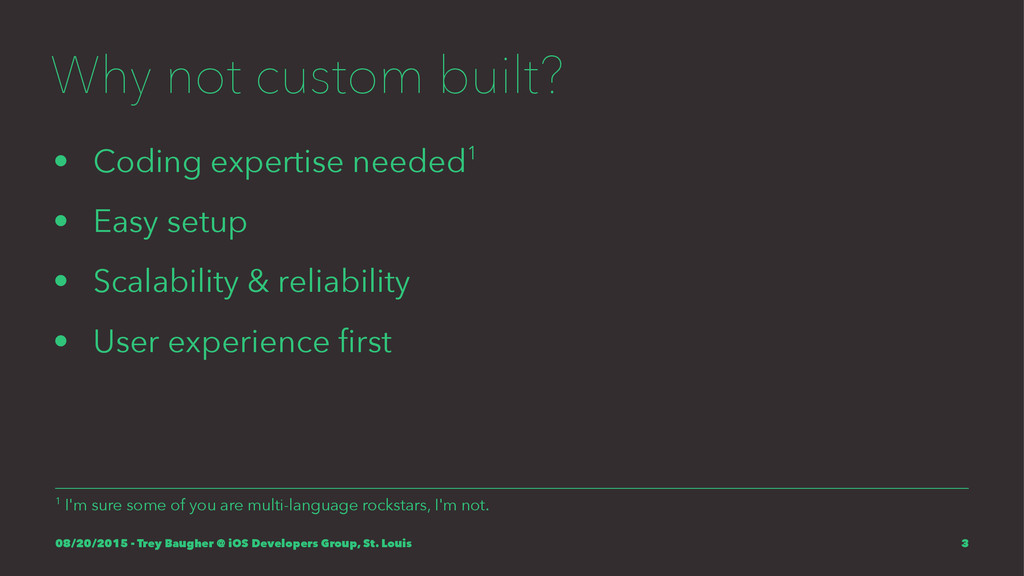 Why not custom built?

• Coding expertise needed$^1$

• Easy setup

• Scalability & reliability

• User experience first

$^1$ I'm sure some of you are multi-language rockstars, I'm not.

08/20/2015 - Trey Baugher @ iOS Developers Group, St. Louis

3